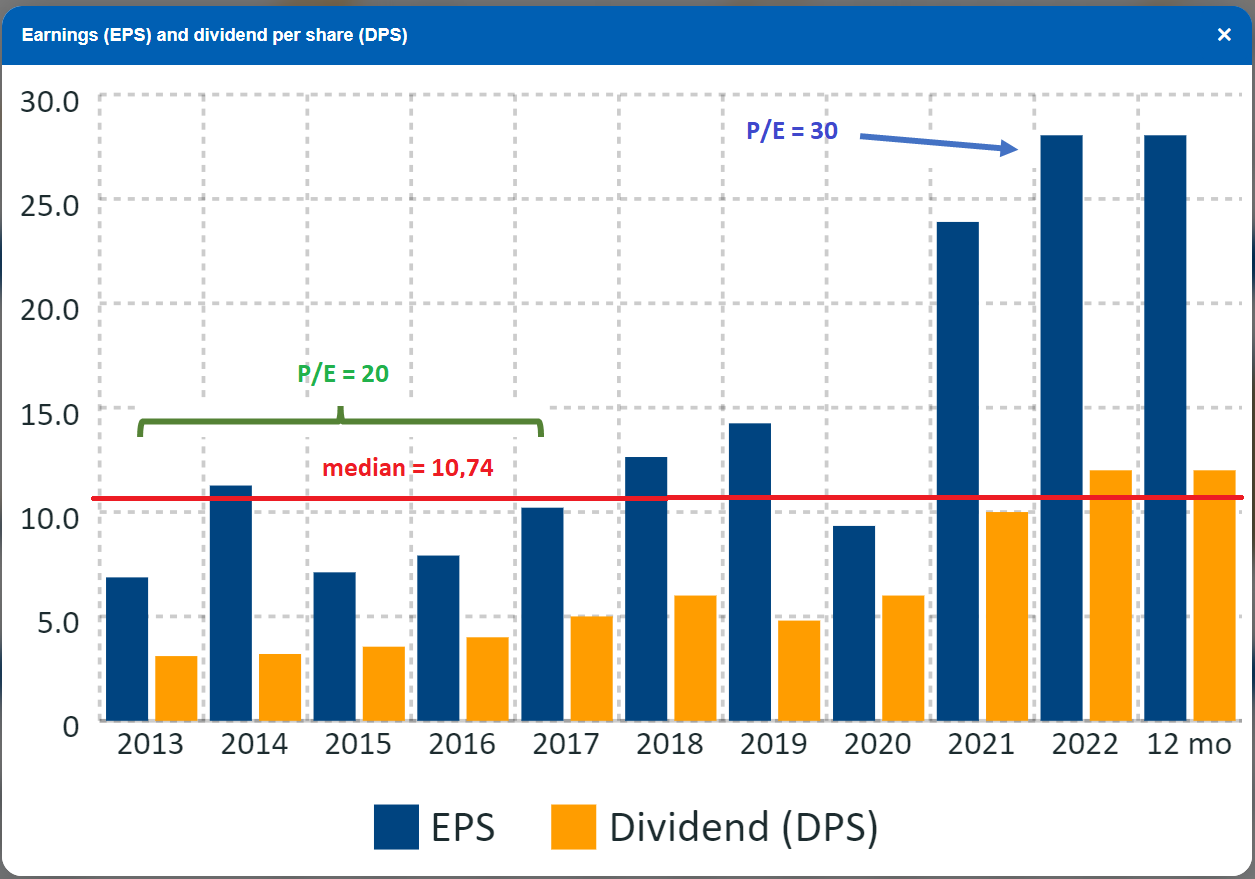 Earnings (EPS) and dividend per share (DPS) ×

30.0
25.0
20.0
15.0
10.0
5.0
0

P/E = 30

P/E = 20

median = 10,74

2013 2014 2015 2016 2017 2018 2019 2020 2021 2022 12 mo

EPS Dividend (DPS)